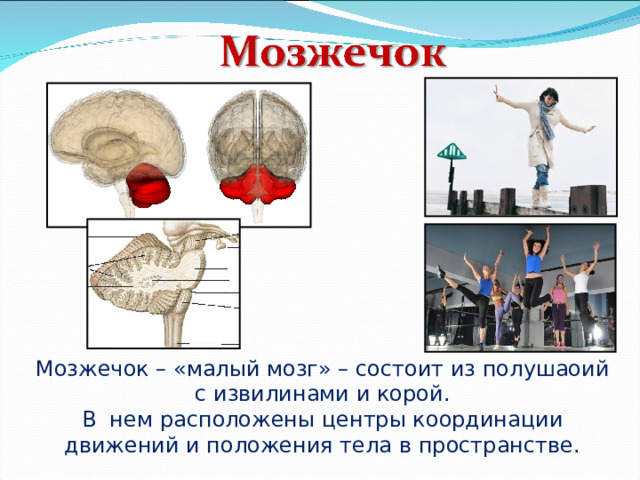 Мозжечок

Мозжечок – «малый мозг» – состоит из полушаоий с извилинами и корой.
В нем расположены центры координации движений и положения тела в пространстве.